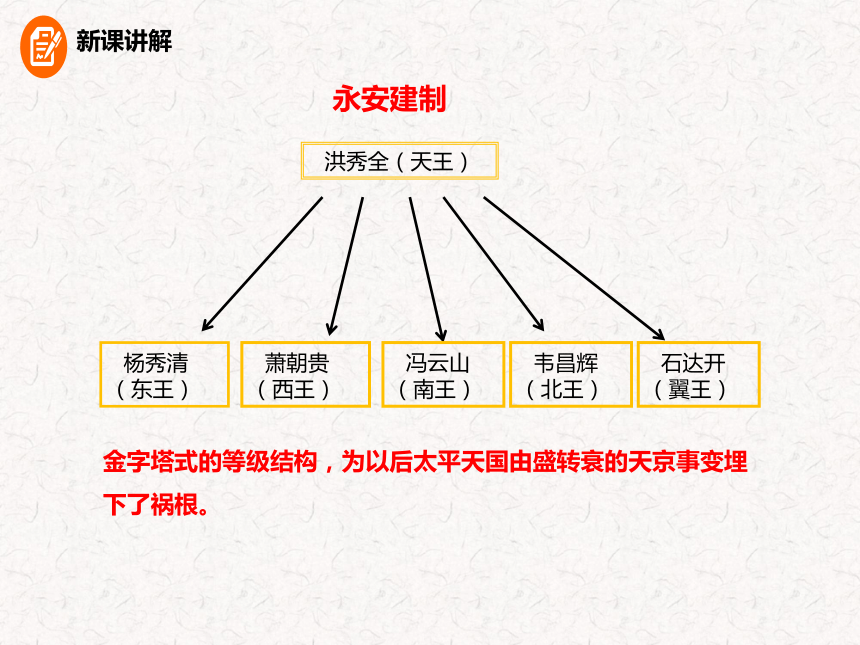 新课讲解

永安建制

洪秀全（天王）

杨秀清（东王）

萧朝贵（西王）

冯云山（南王）

韦昌辉（北王）

石达开（翼王）

金字塔式的等级结构，为以后太平天国由盛转衰的天京事变埋下了祸根。